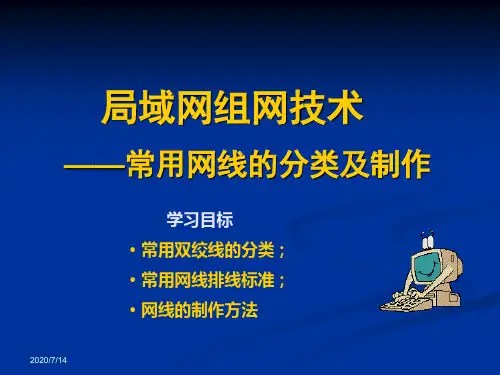 局域网组网技术

——常用网线的分类及制作

学习目标

• 常用双绞线的分类；

• 常用网线排线标准；

• 网线的制作方法

2020/7/14